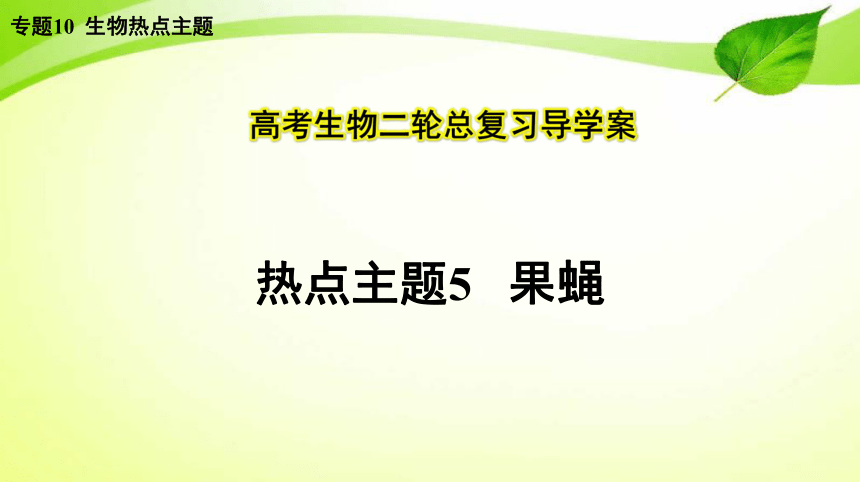 专题10 生物热点主题

高考生物二轮总复习导学案

热点主题5 果蝇